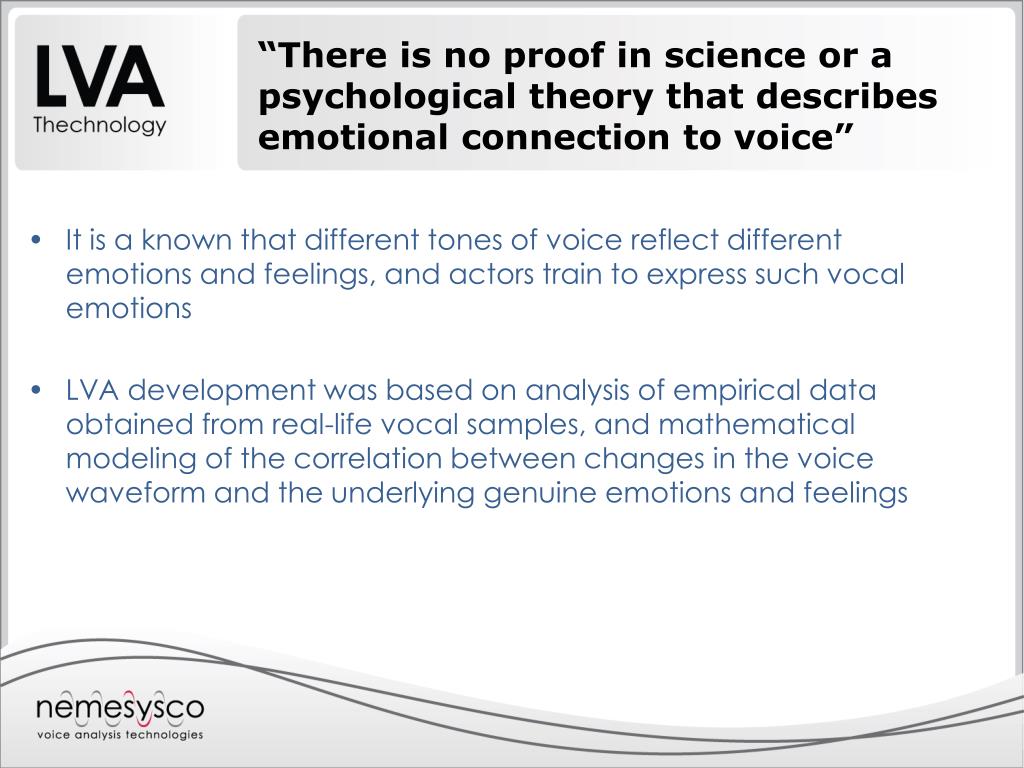 LVA
Thechnology

“There is no proof in science or a psychological theory that describes emotional connection to voice”

• It is a known that different tones of voice reflect different emotions and feelings, and actors train to express such vocal emotions

• LVA development was based on analysis of empirical data obtained from real-life vocal samples, and mathematical modeling of the correlation between changes in the voice waveform and the underlying genuine emotions and feelings

nemesysco
voice analysis technologies